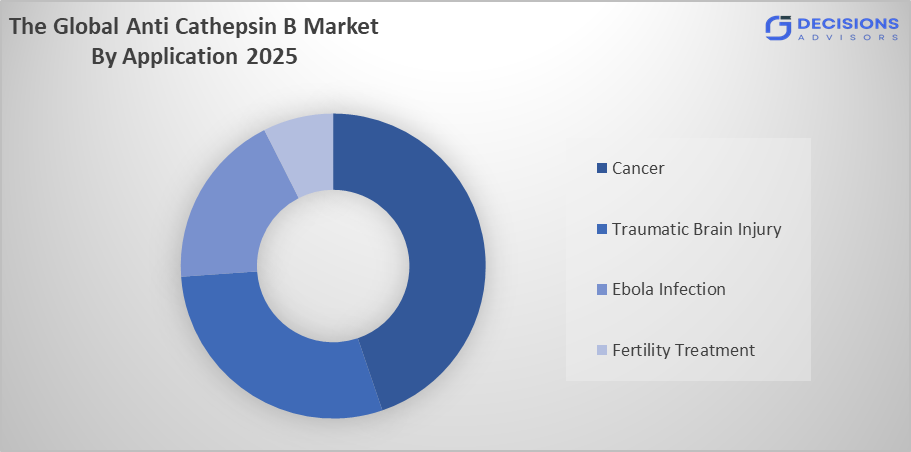 The Global Anti Cathepsin B Market
By Application 2025

DECISIONS
ADVISORS

Cancer

Traumatic Brain Injury

Ebola Infection

Fertility Treatment